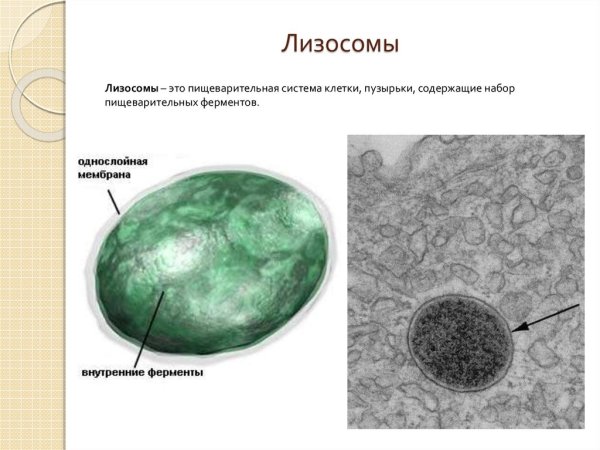 Лизосомы

Лизосомы – это пищеварительная система клетки, пузырьки, содержащие набор пищеварительных ферментов.

однослойная мембрана

внутренние ферменты